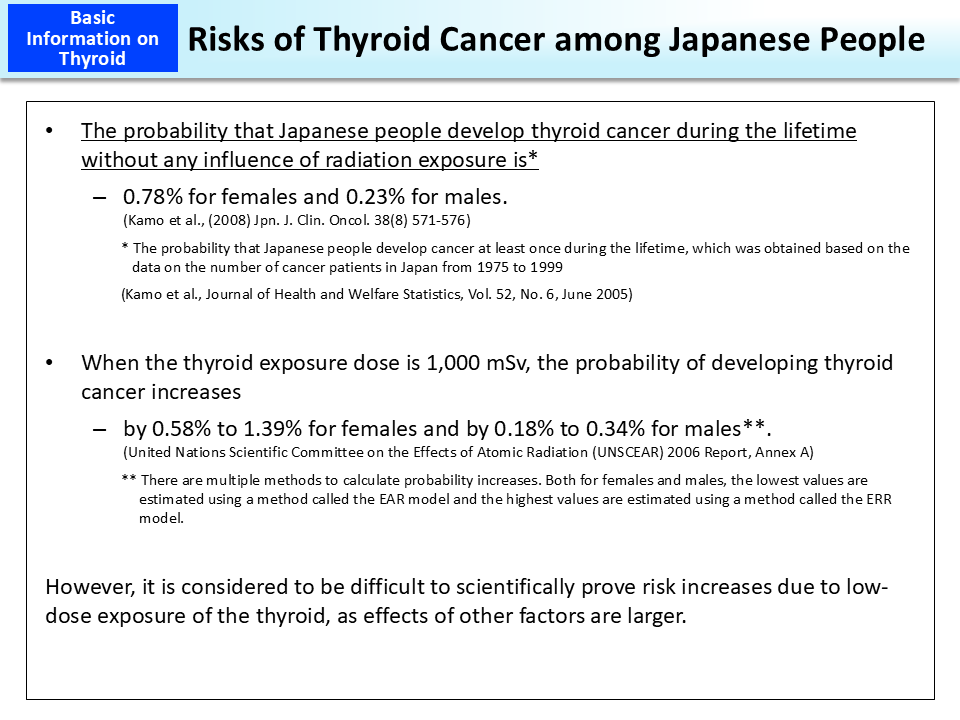 Basic Information on Thyroid

Risks of Thyroid Cancer among Japanese People

• The probability that Japanese people develop thyroid cancer during the lifetime without any influence of radiation exposure is*

– 0.78% for females and 0.23% for males.
(Kamo et al., (2008) Jpn. J. Clin. Oncol. 38(8) 571-576)

* The probability that Japanese people develop cancer at least once during the lifetime, which was obtained based on the data on the number of cancer patients in Japan from 1975 to 1999

(Kamo et al., Journal of Health and Welfare Statistics, Vol. 52, No. 6, June 2005)

• When the thyroid exposure dose is 1,000 mSv, the probability of developing thyroid cancer increases

– by 0.58% to 1.39% for females and by 0.18% to 0.34% for males**.
(United Nations Scientific Committee on the Effects of Atomic Radiation (UNSCEAR) 2006 Report, Annex A)

** There are multiple methods to calculate probability increases. Both for females and males, the lowest values are estimated using a method called the EAR model and the highest values are estimated using a method called the ERR model.

However, it is considered to be difficult to scientifically prove risk increases due to low-dose exposure of the thyroid, as effects of other factors are larger.